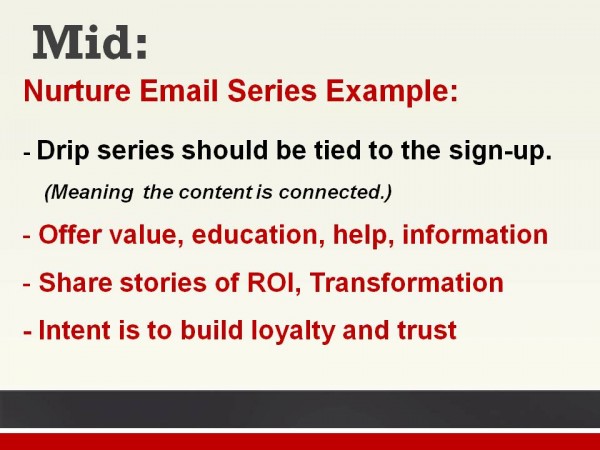 Mid:

Nurture Email Series Example:

- Drip series should be tied to the sign-up.

(Meaning the content is connected.)

- Offer value, education, help, information

- Share stories of ROI, Transformation

- Intent is to build loyalty and trust